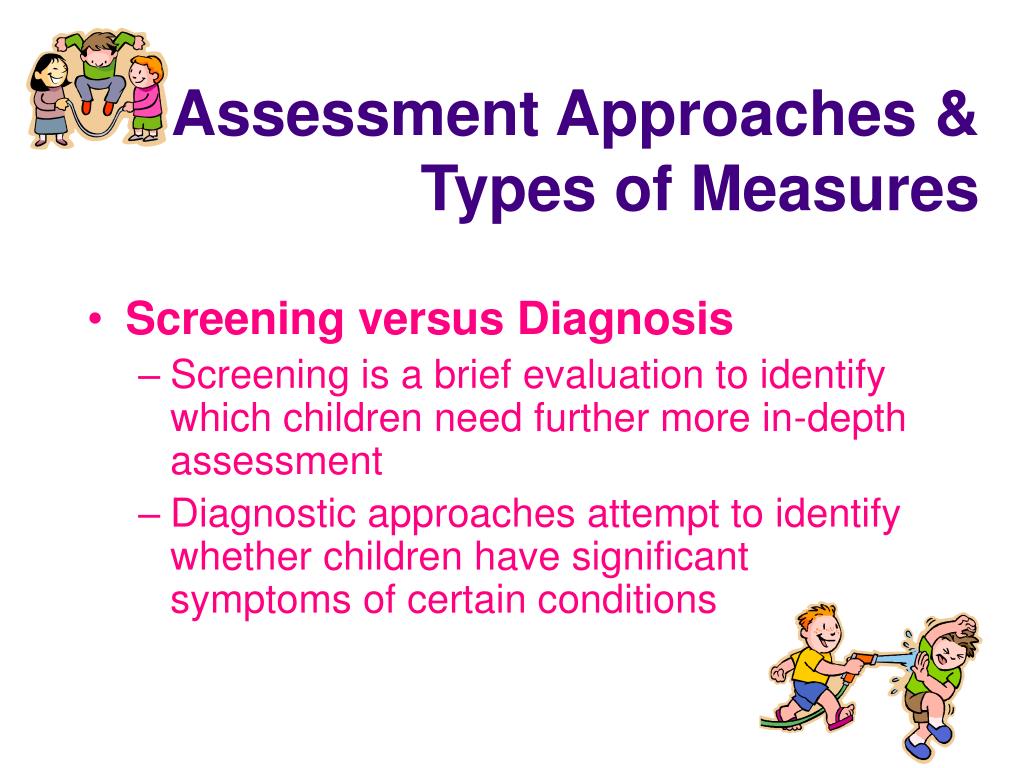 Assessment Approaches & Types of Measures

• Screening versus Diagnosis
– Screening is a brief evaluation to identify which children need further more in-depth assessment
– Diagnostic approaches attempt to identify whether children have significant symptoms of certain conditions